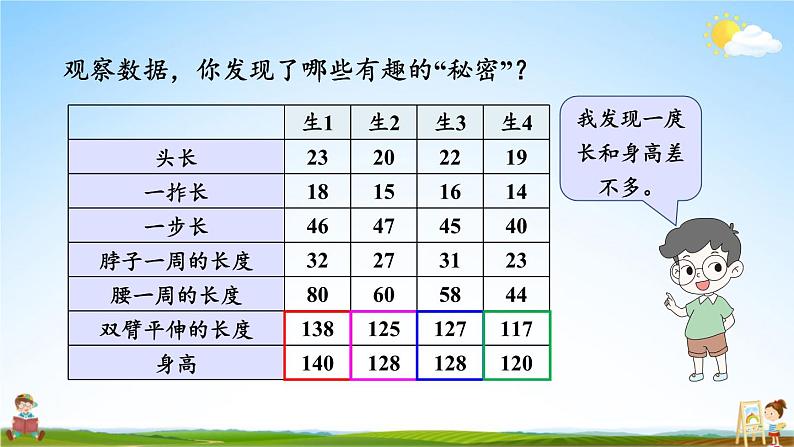 观察数据，你发现了哪些有趣的“秘密”？

|  | 生1 | 生2 | 生3 | 生4 |
|---|---|---|---|---|
| 头长 | 23 | 20 | 22 | 19 |
| 一拃长 | 18 | 15 | 16 | 14 |
| 一步长 | 46 | 47 | 45 | 40 |
| 脖子一周的长度 | 32 | 27 | 31 | 23 |
| 腰一周的长度 | 80 | 60 | 58 | 44 |
| 双臂平伸的长度 | 138 | 125 | 127 | 117 |
| 身高 | 140 | 128 | 128 | 120 |

我发现一庹长和身高差不多。